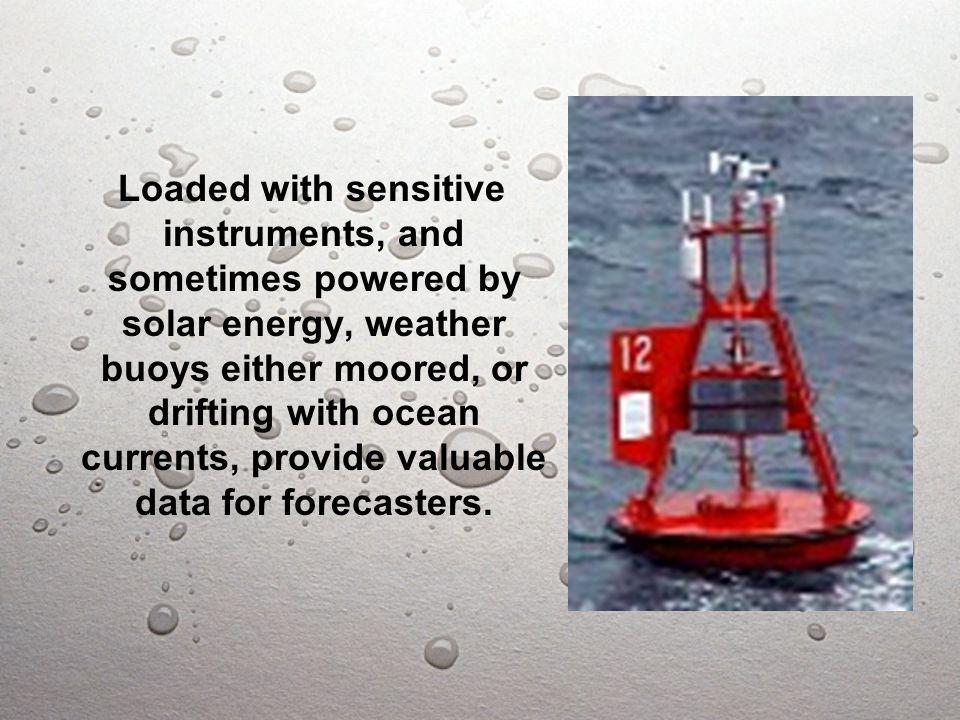 Loaded with sensitive instruments, and sometimes powered by solar energy, weather buoys either moored, or drifting with ocean currents, provide valuable data for forecasters.

12